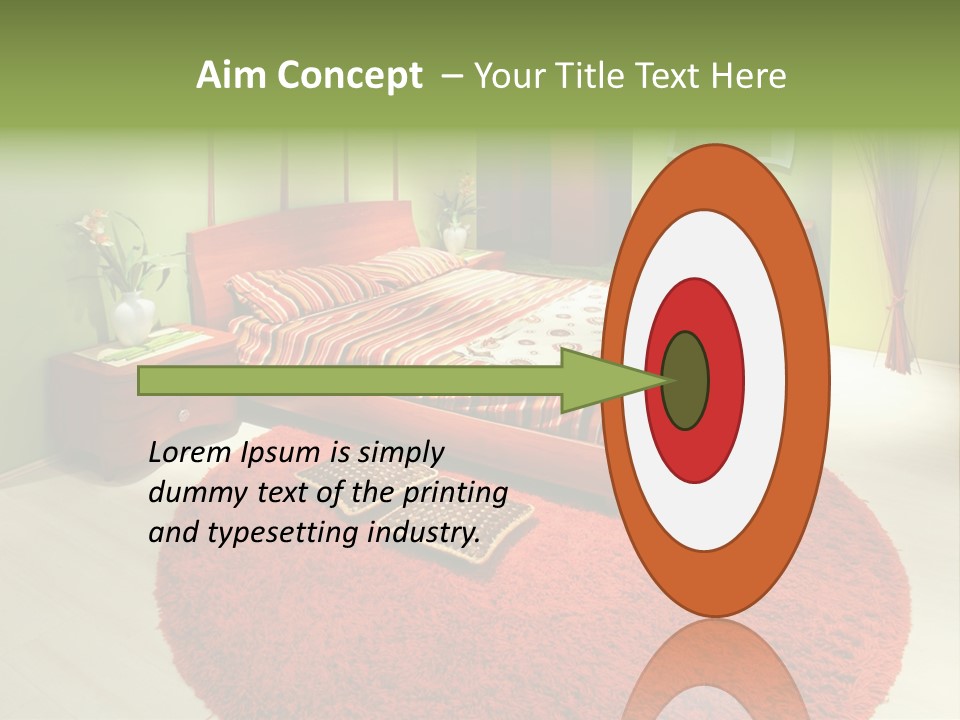 Aim Concept – Your Title Text Here

Lorem Ipsum is simply dummy text of the printing and typesetting industry.